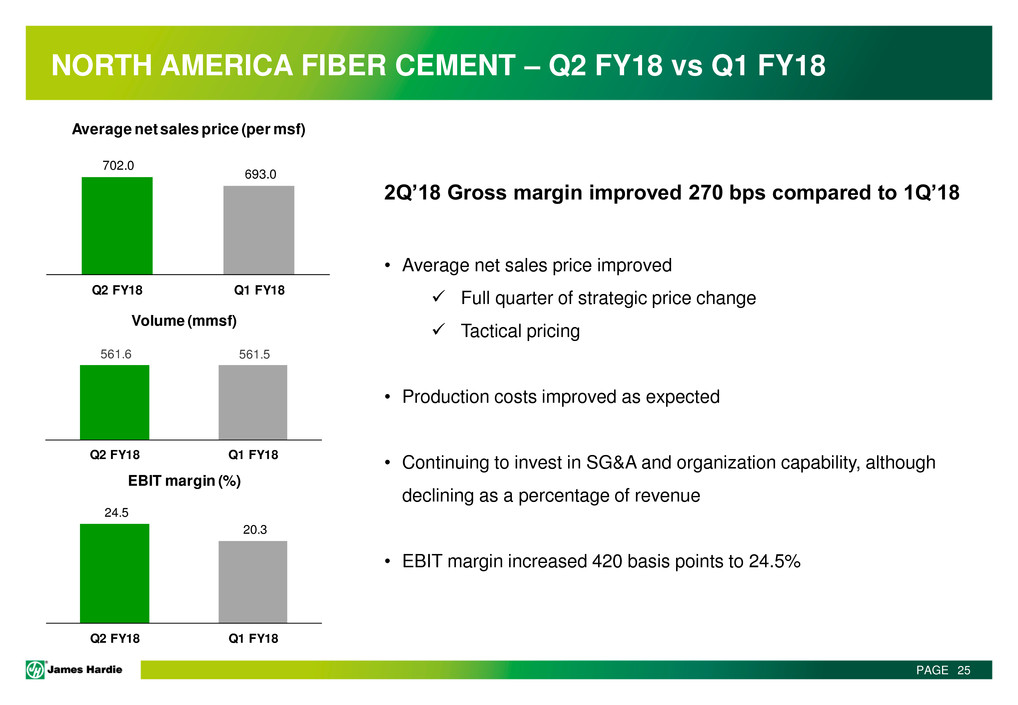 NORTH AMERICA FIBER CEMENT – Q2 FY18 vs Q1 FY18

Average net sales price (per msf)

702.0

693.0

Q2 FY18

Q1 FY18

Volume (mmsf)

561.6

561.5

Q2 FY18

Q1 FY18

EBIT margin (%)

24.5

20.3

Q2 FY18

Q1 FY18

2Q'18 Gross margin improved 270 bps compared to 1Q'18

• Average net sales price improved

✓ Full quarter of strategic price change

✓ Tactical pricing

• Production costs improved as expected

• Continuing to invest in SG&A and organization capability, although declining as a percentage of revenue

• EBIT margin increased 420 basis points to 24.5%

James Hardie

PAGE 25